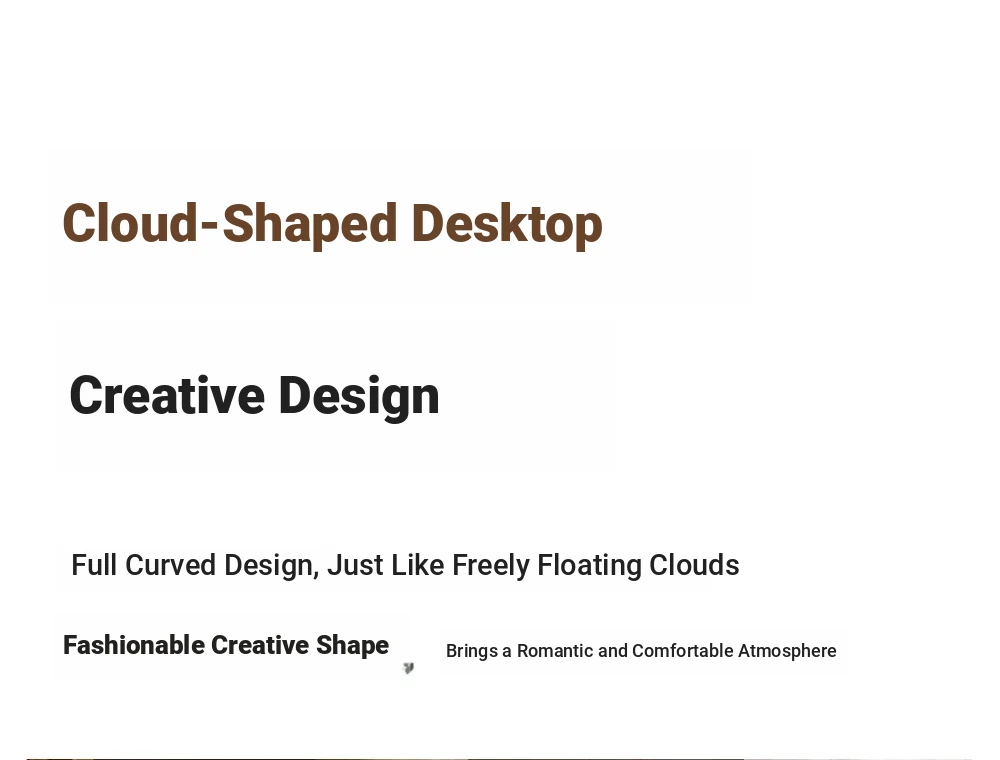 Cloud-Shaped Desktop

Creative Design

Full Curved Design, Just Like Freely Floating Clouds

Fashionable Creative Shape

Brings a Romantic and Comfortable Atmosphere